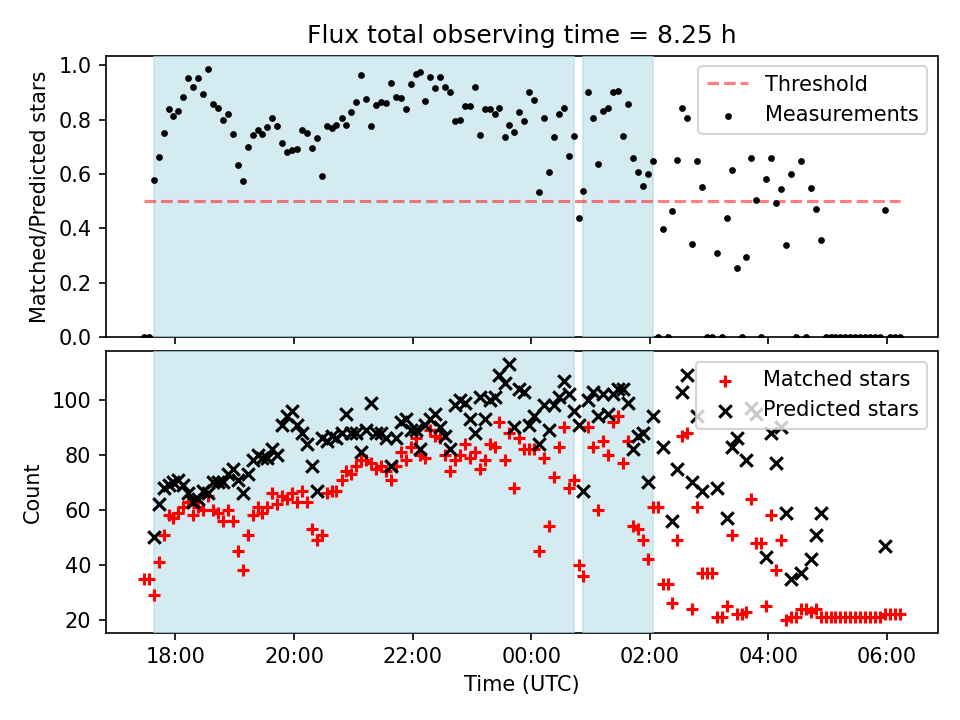 Flux total observing time = 8.25 h

Matched/Predicted stars

1.0
0.8
0.6
0.4
0.2
0.0

Threshold
Measurements

Count

100
80
60
40
20

Matched stars
Predicted stars

18:00
20:00
22:00
00:00
02:00
04:00
06:00

Time (UTC)